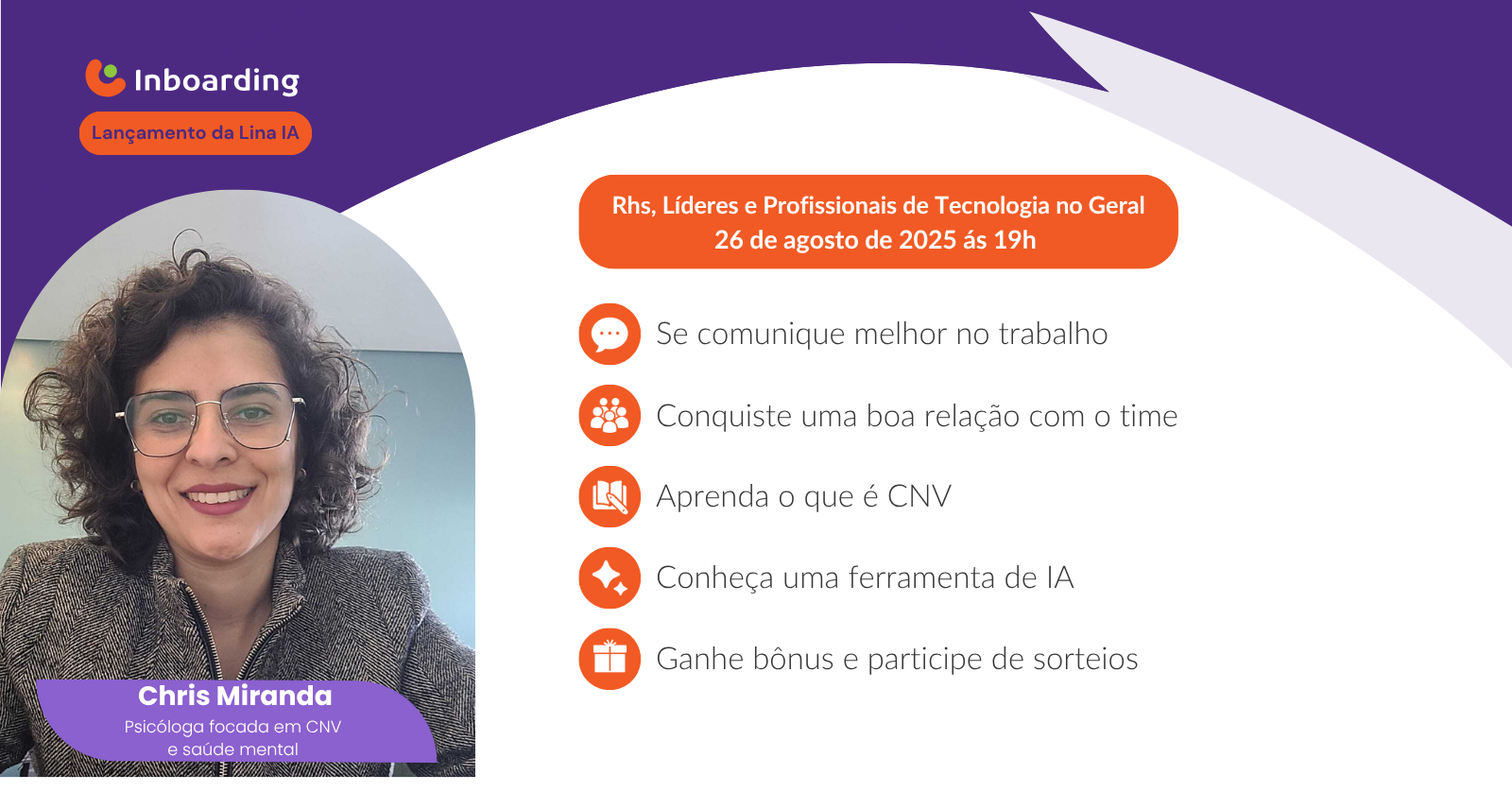 Inboarding

Lançamento da Lina IA

Rhs, Líderes e Profissionais de Tecnologia no Geral
26 de agosto de 2025 ás 19h

Se comunique melhor no trabalho

Conquiste uma boa relação com o time

Aprenda o que é CNV

Conheça uma ferramenta de IA

Ganhe bônus e participe de sorteios

Chris Miranda
Psicóloga focada em CNV e saúde mental